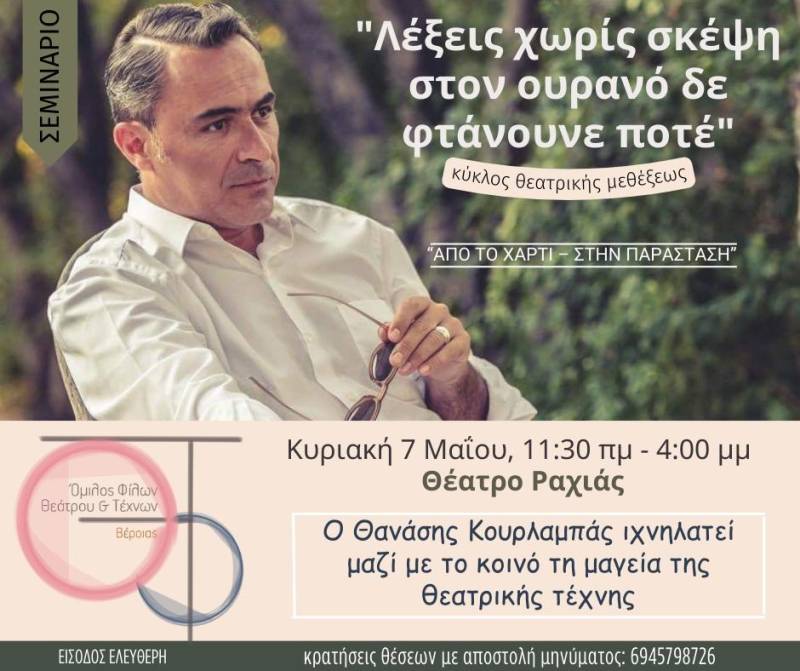 ΣΕΜΙΝΑΡΙΟ

"Λέξεις χωρίς σκέψη στον ουρανό δε φτάνουνε ποτέ"

κύκλος θεατρικής μεθέξεως

"ΑΠΟ ΤΟ ΧΑΡΤΙ – ΣΤΗΝ ΠΑΡΑΣΤΑΣΗ"

Όμιλος Φίλων Θεάτρου & Τέχνων Βέροιας

Κυριακή 7 Μαΐου, 11:30 πμ - 4:00 μμ
Θέατρο Ραχιάς

Ο Θανάσης Κουρλαμπάς ιχνηλατεί μαζί με το κοινό τη μαγεία της θεατρικής τέχνης

ΕΙΣΟΔΟΣ ΕΛΕΥΘΕΡΗ

κρατήσεις θέσεων με αποστολή μηνύματος: 6945798726